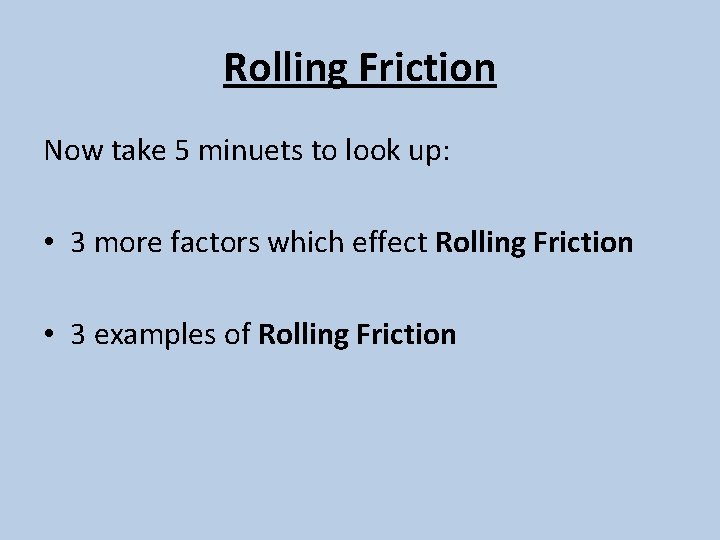 Rolling Friction

Now take 5 minuets to look up:

• 3 more factors which effect Rolling Friction

• 3 examples of Rolling Friction